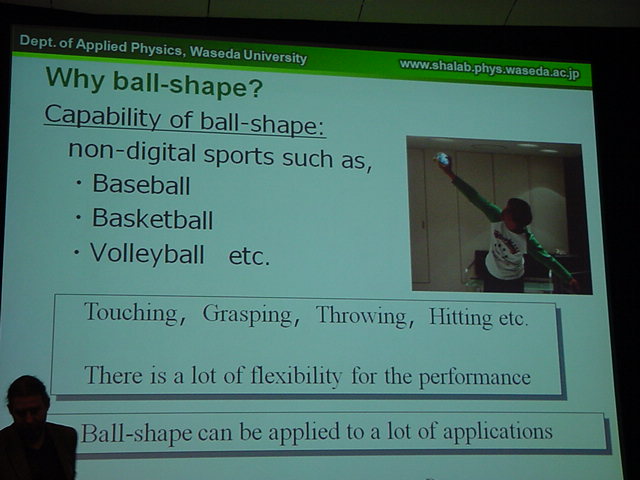 Dept. of Applied Physics, Waseda University

www.shalab.phys.waseda.ac.jp

Why ball-shape?

Capability of ball-shape:

non-digital sports such as,

・Baseball

・Basketball

・Volleyball etc.

Touching, Grasping, Throwing, Hitting etc.

There is a lot of flexibility for the performance

Ball-shape can be applied to a lot of applications